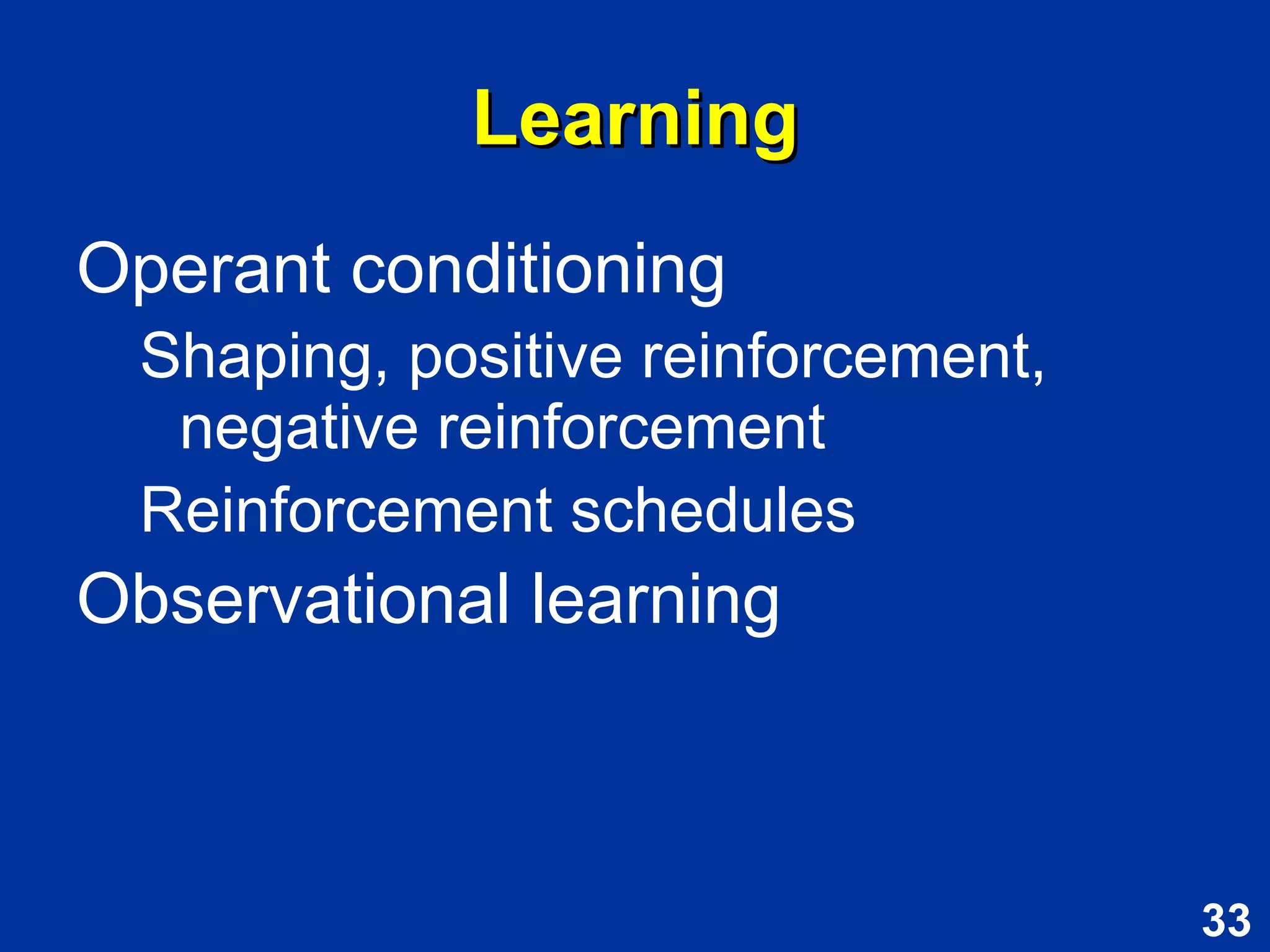 Learning

Operant conditioning

Shaping, positive reinforcement, negative reinforcement

Reinforcement schedules

Observational learning

33